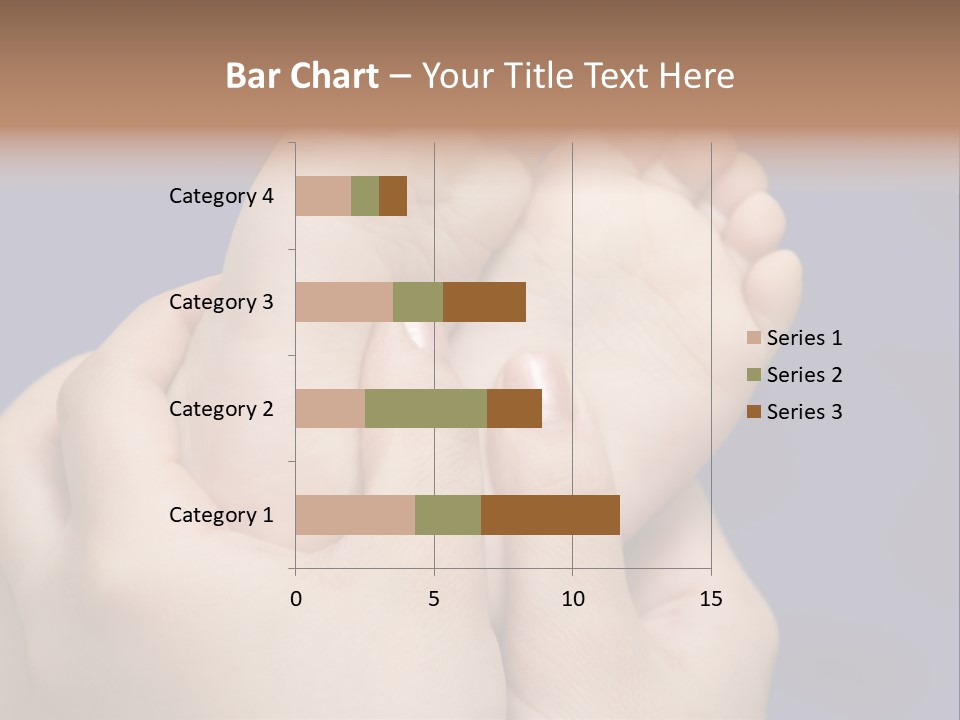 Bar Chart – Your Title Text Here

Category 4
Category 3
Category 2
Category 1

0
5
10
15

Series 1
Series 2
Series 3